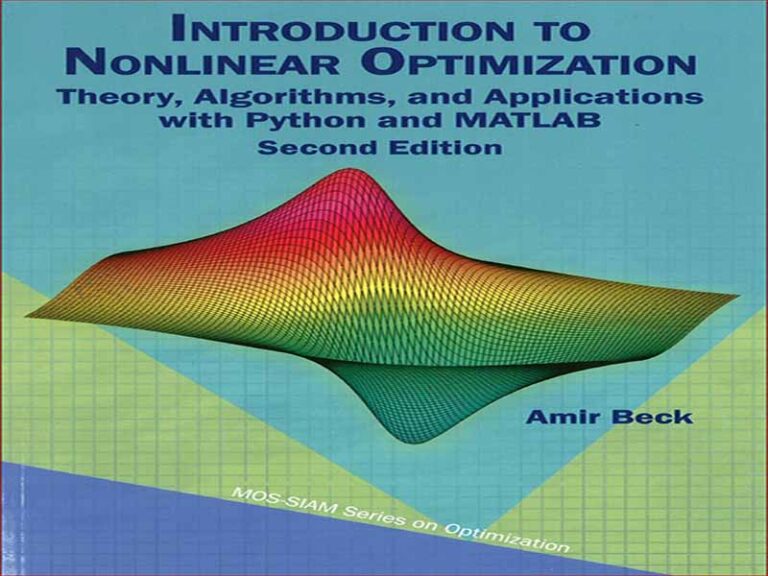 INTRODUCTION TO NONLINEAR OPTIMIZATION

Theory, Algorithms, and Applications with Python and MATLAB

Second Edition

Amir Beck

MOS-SIAM Series on Optimization